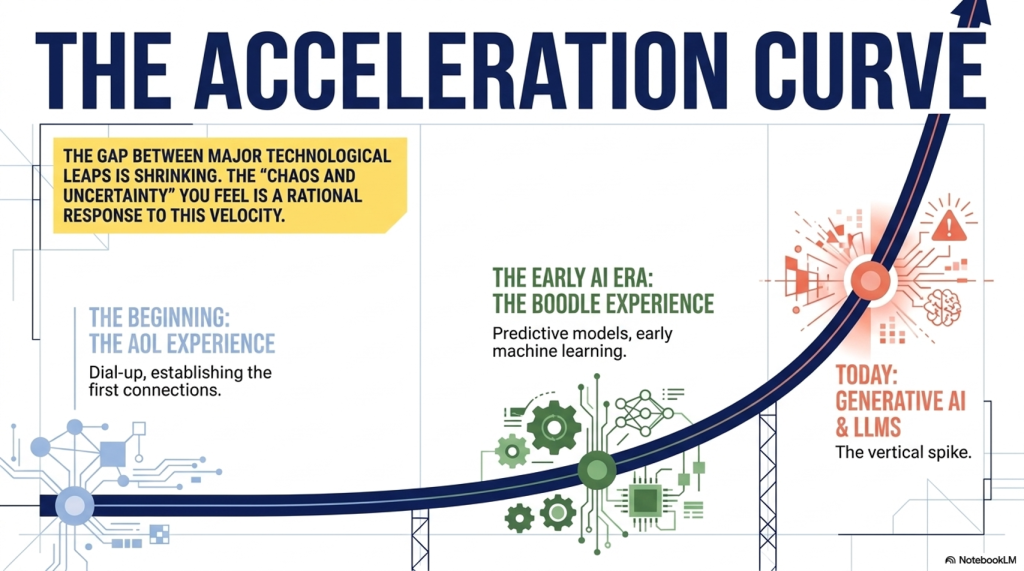 THE ACCELERATION CURVE

THE GAP BETWEEN MAJOR TECHNOLOGICAL LEAPS IS SHRINKING. THE "CHAOS AND UNCERTAINTY" YOU FEEL IS A RATIONAL RESPONSE TO THIS VELOCITY.

THE BEGINNING: THE AOL EXPERIENCE

Dial-up, establishing the first connections.

THE EARLY AI ERA: THE BOODLE EXPERIENCE

Predictive models, early machine learning.

TODAY: GENERATIVE AI & LLMS

The vertical spike.

NotebookLM